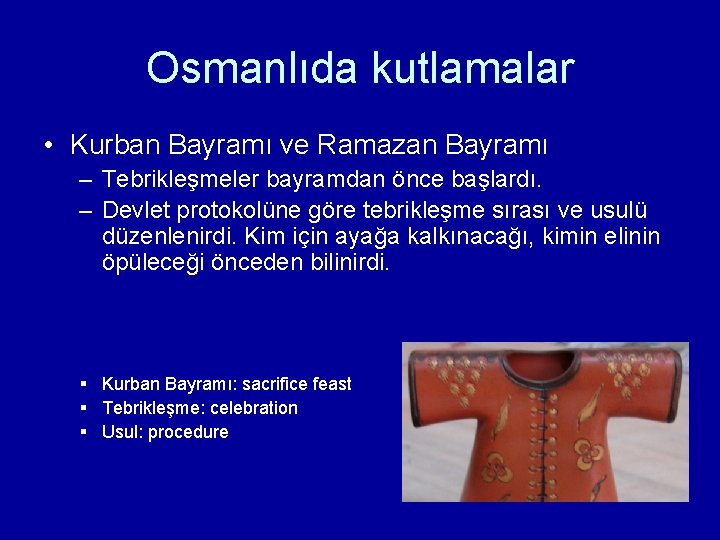 Osmanlıda kutlamalar

• Kurban Bayramı ve Ramazan Bayramı
– Tebrikleşmeler bayramdan önce başlardı.
– Devlet protokolüne göre tebrikleşme sırası ve usulü düzenlenirdi. Kim için ayağa kalkınacağı, kimin elinin öpüleceği önceden bilinirdi.

▪ Kurban Bayramı: sacrifice feast
▪ Tebrikleşme: celebration
▪ Usul: procedure